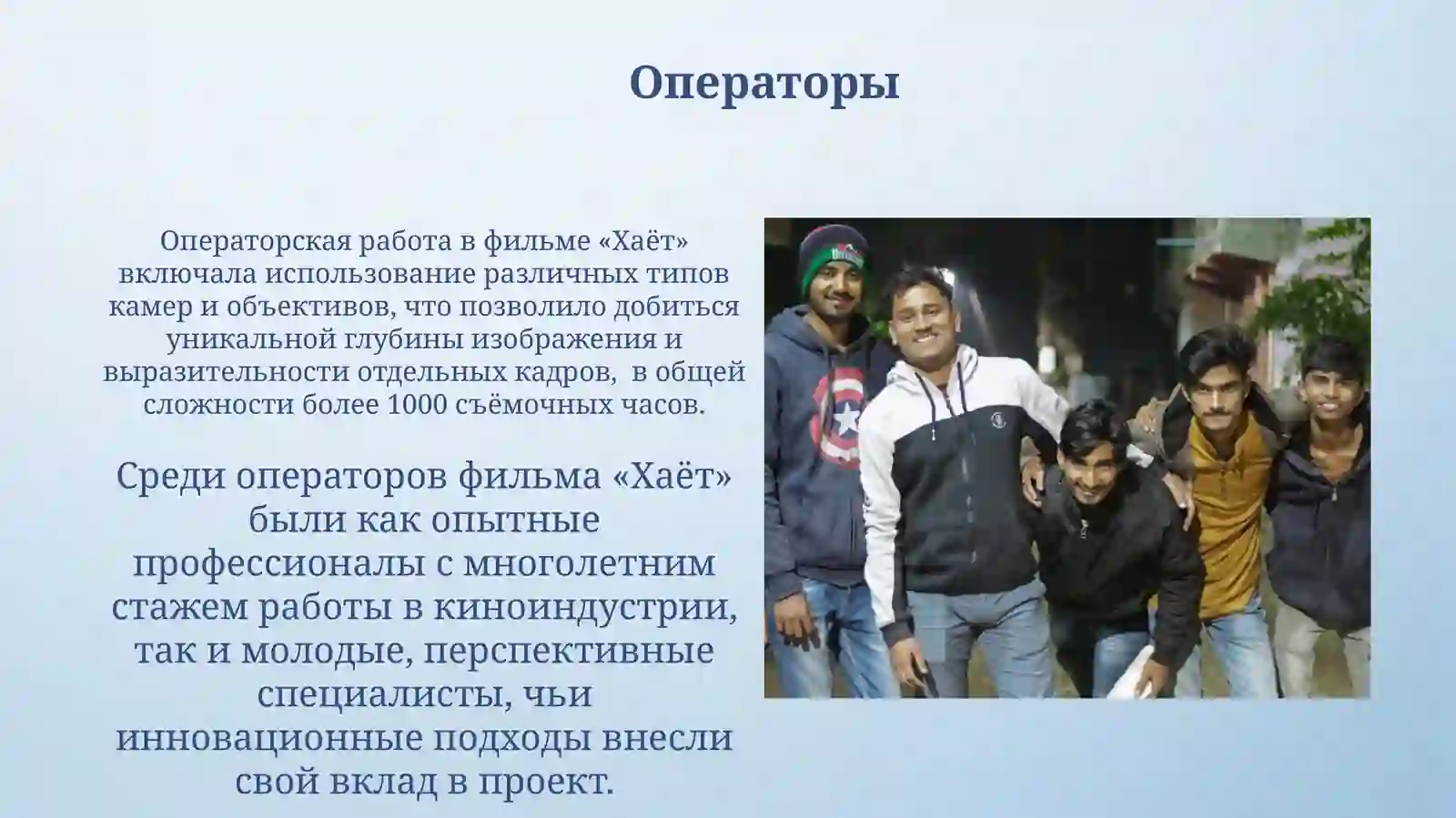 Операторы

Операторская работа в фильме «Хаёт» включала использование различных типов камер и объективов, что позволило добиться уникальной глубины изображения и выразительности отдельных кадров,  в общей сложности более 1000 съёмочных часов.

Среди операторов фильма «Хаёт» были как опытные профессионалы с многолетним стажем работы в киноиндустрии, так и молодые, перспективные специалисты, чьи инновационные подходы внесли свой вклад в проект.